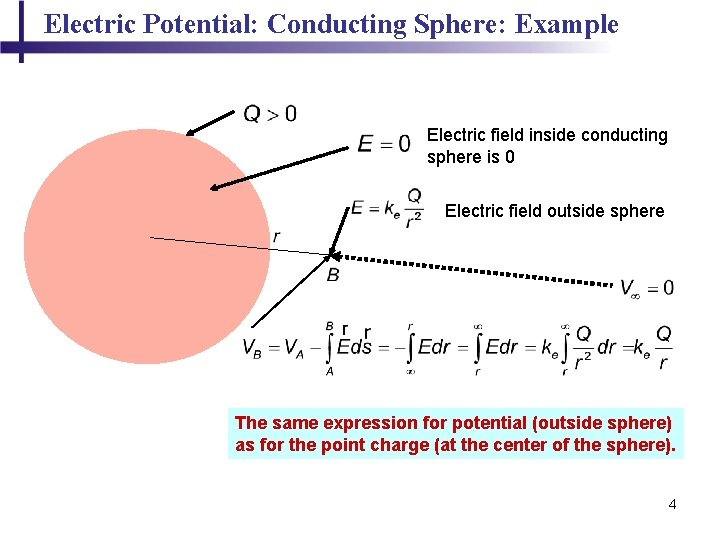 Electric Potential: Conducting Sphere: Example

$Q > 0$

$E = 0$ Electric field inside conducting sphere is 0

$E = k_e \frac{Q}{r^2}$ Electric field outside sphere

$r$

$B$

$V_\infty = 0$

$V_B = V_A - \int_A^B \vec{E} d\vec{s} = -\int_\infty^r E dr = \int_r^\infty E dr = k_e \int_r^\infty \frac{Q}{r^2} dr = k_e \frac{Q}{r}$

The same expression for potential (outside sphere) as for the point charge (at the center of the sphere).

4